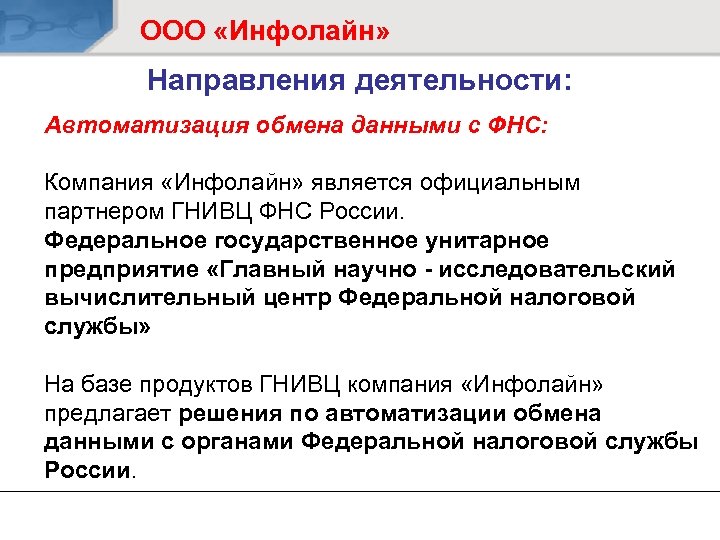 ООО «Инфолайн»

Направления деятельности:

Автоматизация обмена данными с ФНС:

Компания «Инфолайн» является официальным партнером ГНИВЦ ФНС России.
Федеральное государственное унитарное предприятие «Главный научно - исследовательский вычислительный центр Федеральной налоговой службы»

На базе продуктов ГНИВЦ компания «Инфолайн» предлагает решения по автоматизации обмена данными с органами Федеральной налоговой службы России.